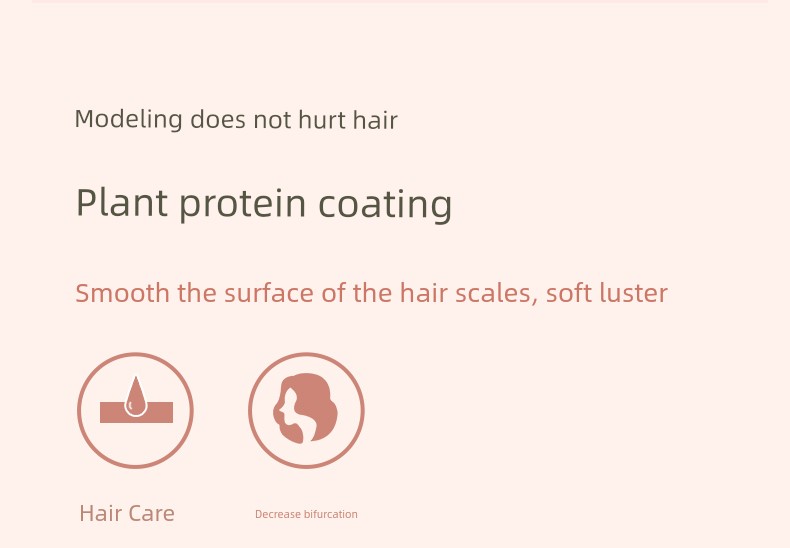 Modeling does not hurt hair

Plant protein coating

Smooth the surface of the hair scales, soft luster

Hair Care

Decrease bifurcation